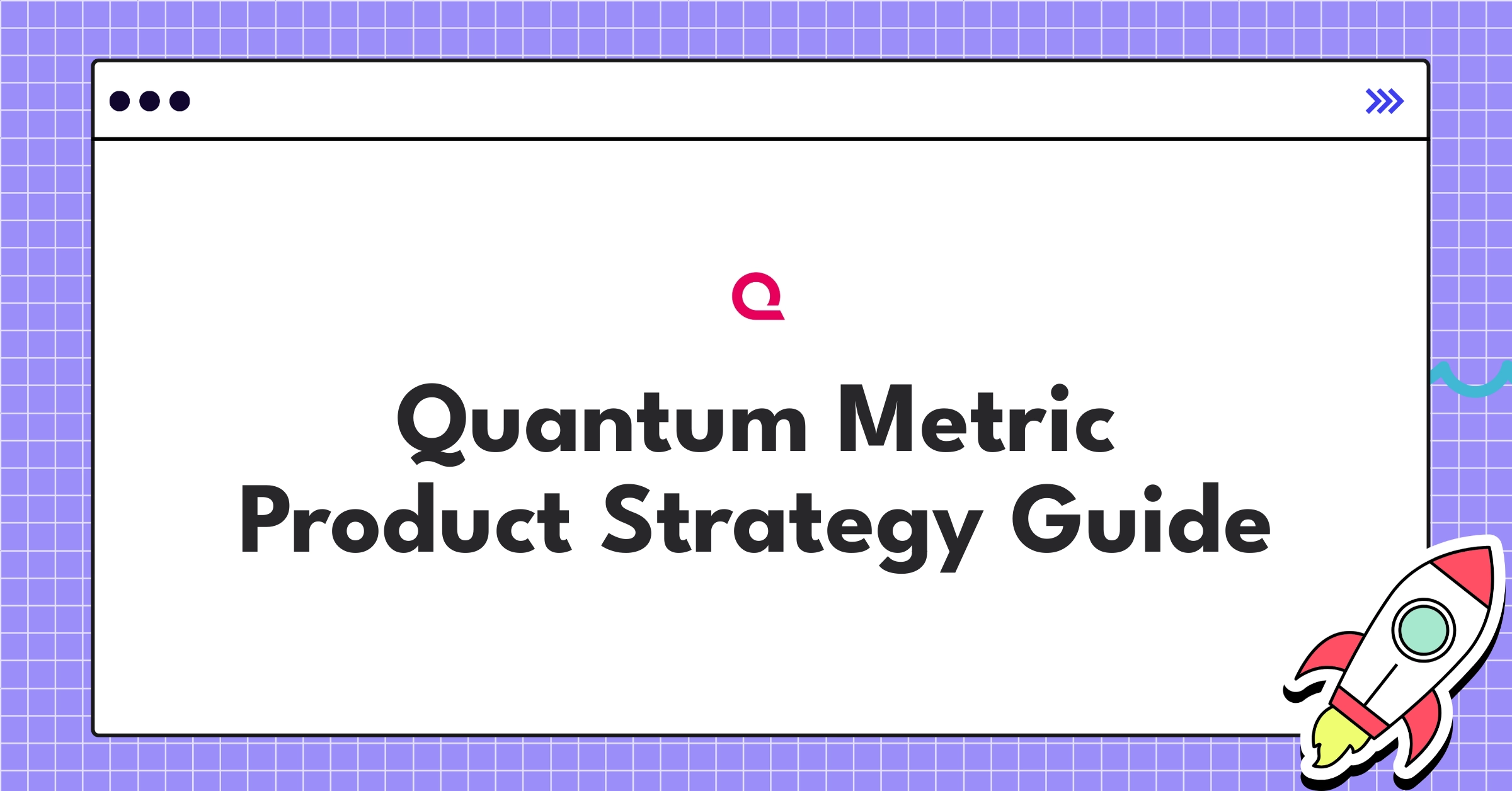 Quantum Metric Product Strategy Guide